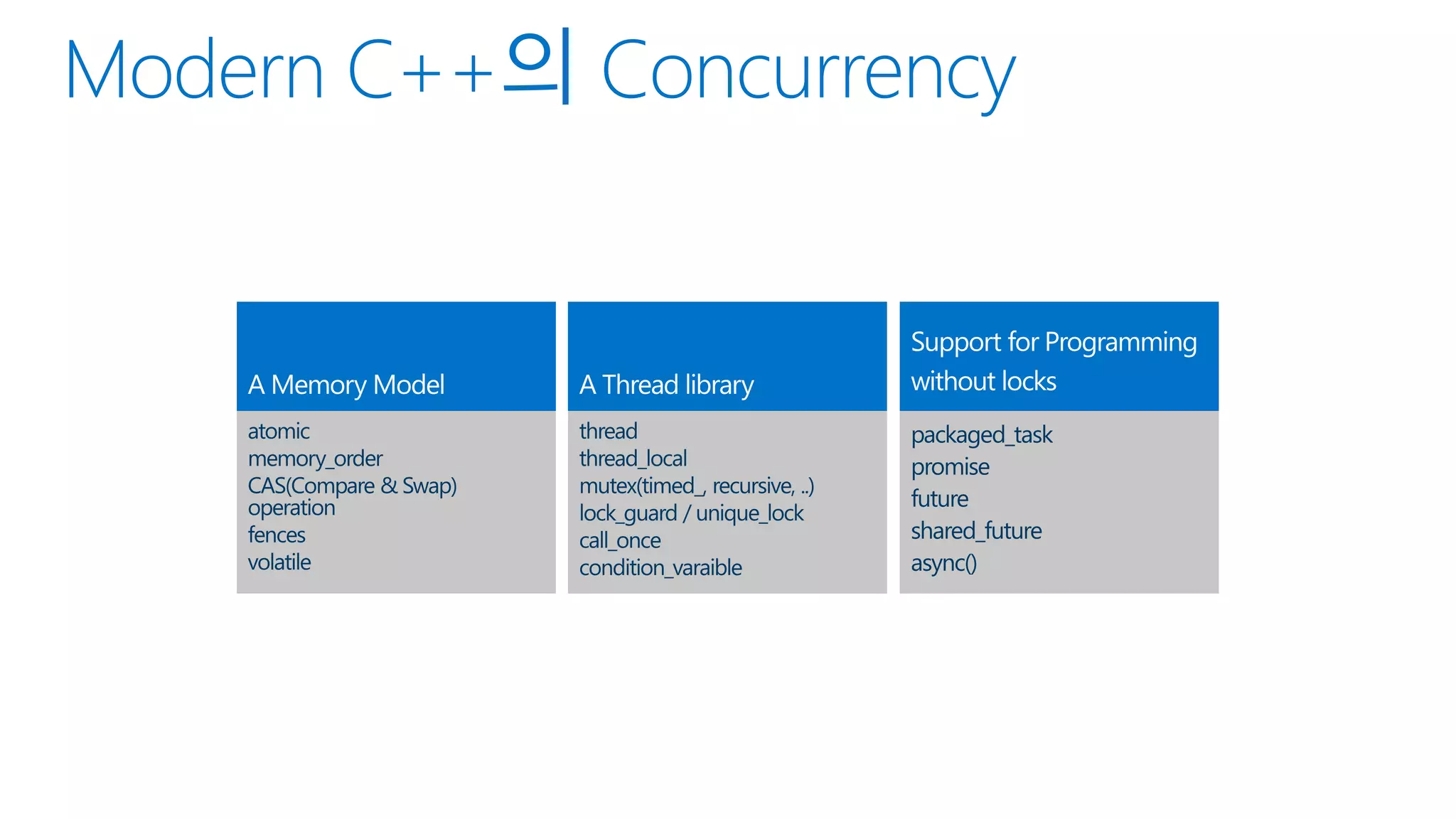 Modern C++의 Concurrency

A Memory Model

atomic
memory_order
CAS(Compare & Swap) operation
fences
volatile

A Thread library

thread
thread_local
mutex(timed_, recursive, ..)
lock_guard / unique_lock
call_once
condition_varaible

Support for Programming without locks

packaged_task
promise
future
shared_future
async()